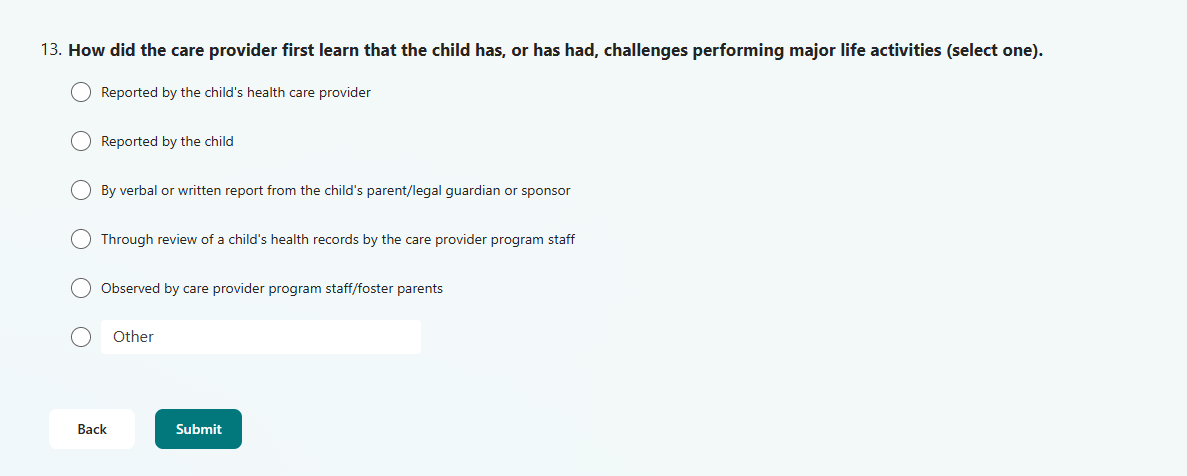 13. How did the care provider first learn that the child has, or has had, challenges performing major life activities (select one).

Reported by the child's health care provider

Reported by the child

By verbal or written report from the child's parent/legal guardian or sponsor

Through review of a child's health records by the care provider program staff

Observed by care provider program staff/foster parents

Other

Back

Submit